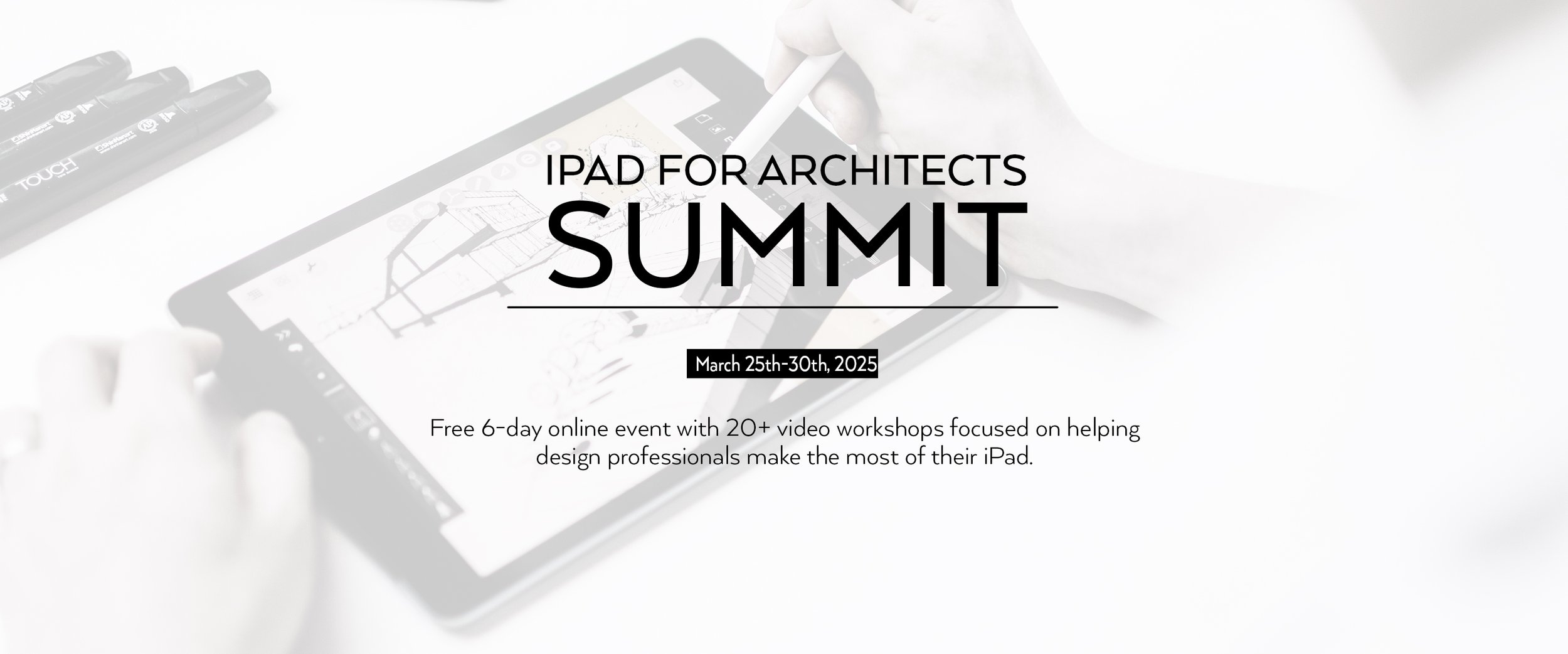 TOUCH

IPAD FOR ARCHITECTS
SUMMIT

March 25th-30th, 2025

Free 6-day online event with 20+ video workshops focused on helping design professionals make the most of their iPad.